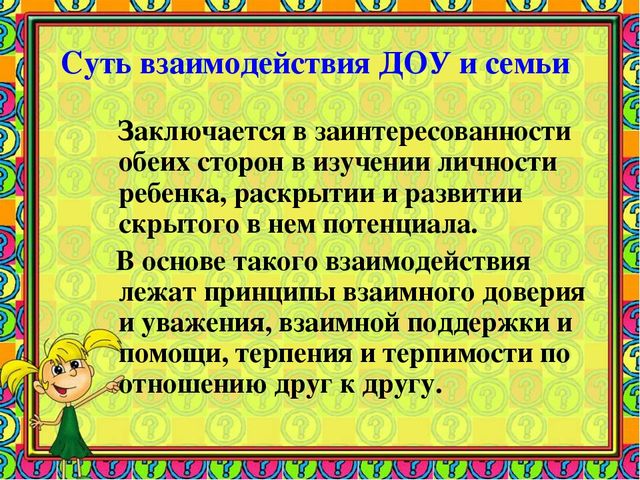 Суть взаимодействия ДОУ и семьи

Заключается в заинтересованности обеих сторон в изучении личности ребенка, раскрытии и развитии скрытого в нем потенциала.

В основе такого взаимодействия лежат принципы взаимного доверия и уважения, взаимной поддержки и помощи, терпения и терпимости по отношению друг к другу.